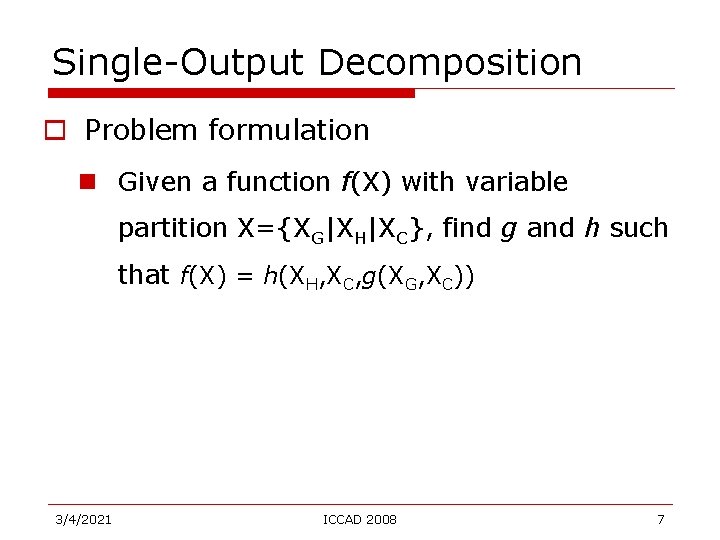 Single-Output Decomposition

Problem formulation

Given a function $f(X)$ with variable partition $X=\{X_G|X_H|X_C\}$, find $g$ and $h$ such that $f(X) = h(X_H,X_C,g(X_G,X_C))$

3/4/2021

ICCAD 2008

7